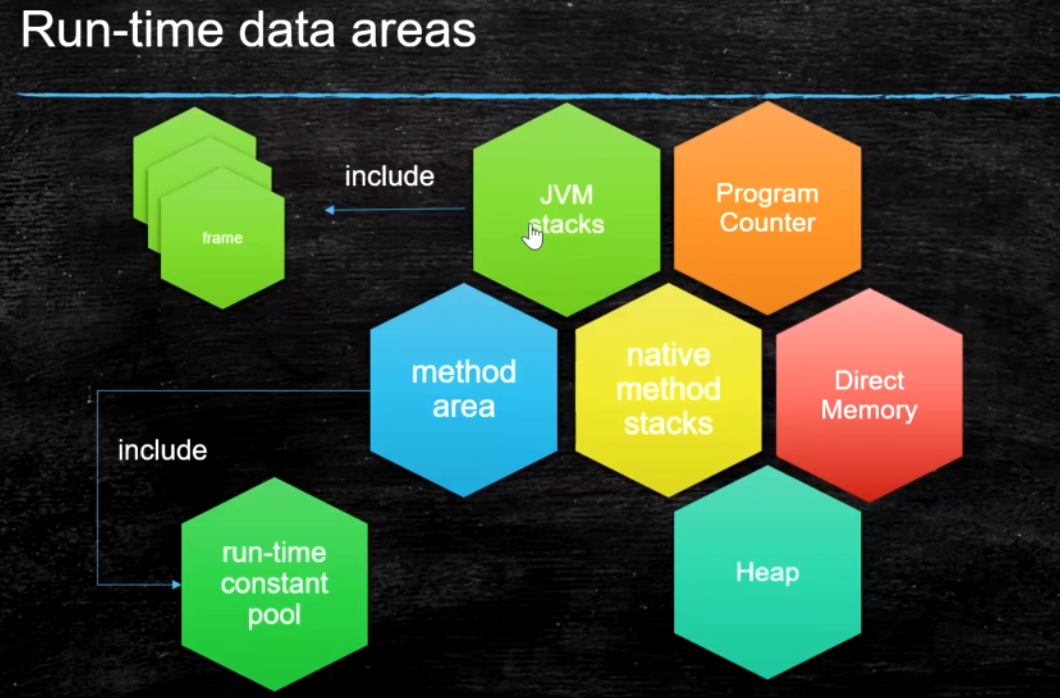 Run-time data areas

frame

include

JVM stacks

Program Counter

method area

native method stacks

Direct Memory

include

run-time constant pool

Heap